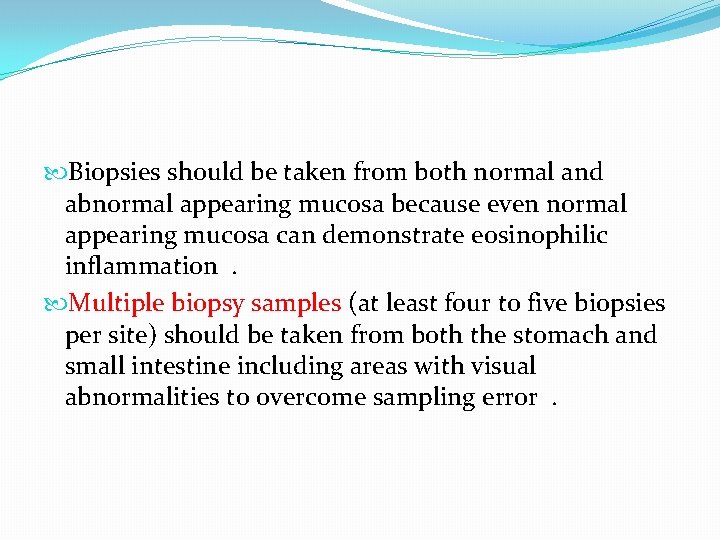 Biopsies should be taken from both normal and abnormal appearing mucosa because even normal appearing mucosa can demonstrate eosinophilic inflammation .

Multiple biopsy samples (at least four to five biopsies per site) should be taken from both the stomach and small intestine including areas with visual abnormalities to overcome sampling error .